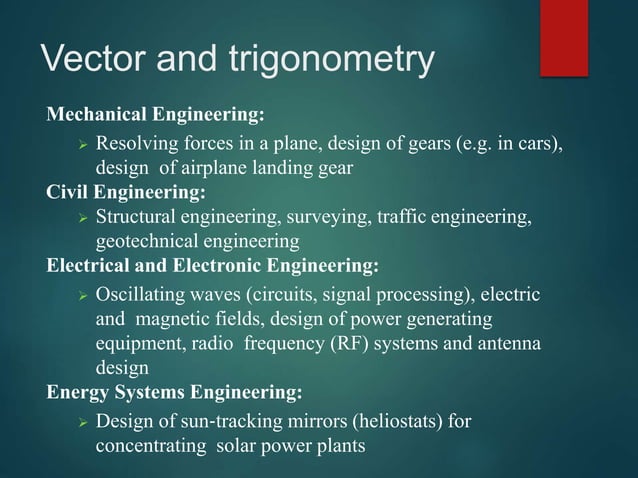 Vector and trigonometry

Mechanical Engineering:

➢ Resolving forces in a plane, design of gears (e.g. in cars), design of airplane landing gear

Civil Engineering:

➢ Structural engineering, surveying, traffic engineering, geotechnical engineering

Electrical and Electronic Engineering:

➢ Oscillating waves (circuits, signal processing), electric and magnetic fields, design of power generating equipment, radio frequency (RF) systems and antenna design

Energy Systems Engineering:

➢ Design of sun-tracking mirrors (heliostats) for concentrating solar power plants